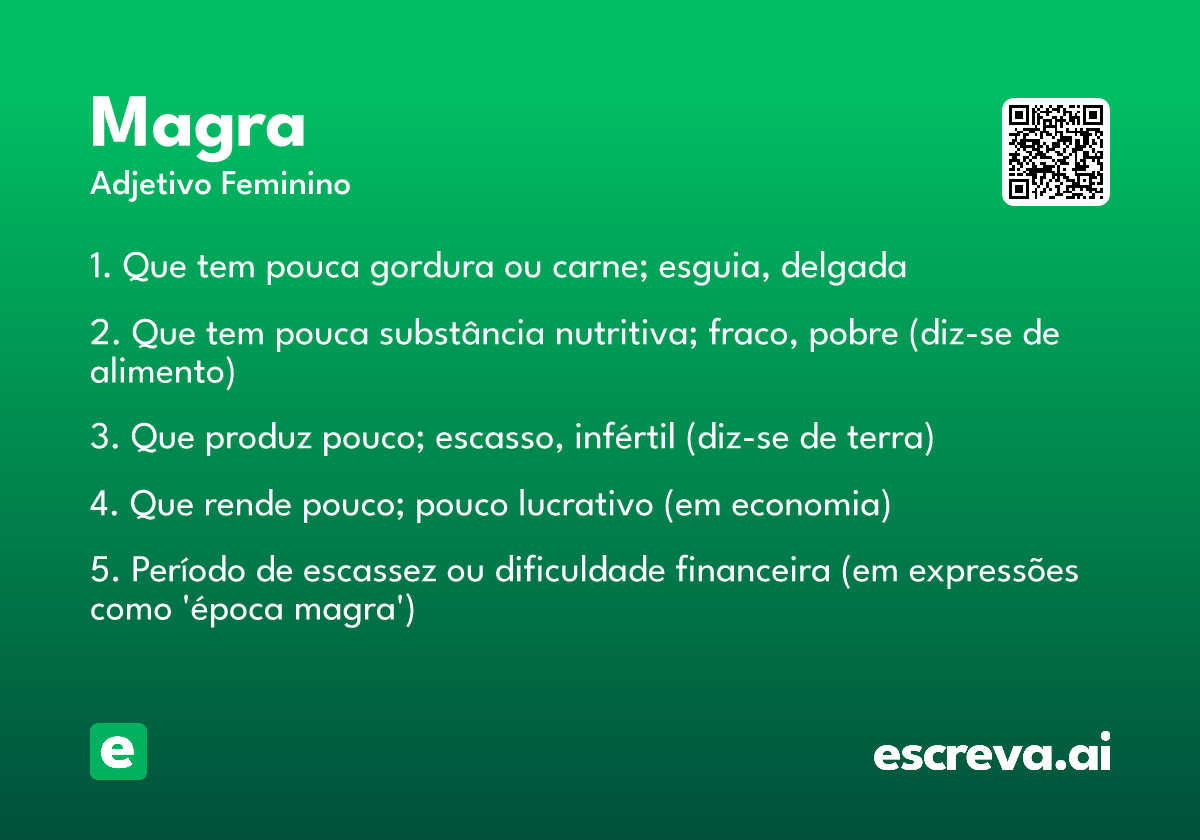 Magra
Adjetivo Feminino

1. Que tem pouca gordura ou carne; esguia, delgada

2. Que tem pouca substância nutritiva; fraco, pobre (diz-se de alimento)

3. Que produz pouco; escasso, infértil (diz-se de terra)

4. Que rende pouco; pouco lucrativo (em economia)

5. Período de escassez ou dificuldade financeira (em expressões como 'época magra')

e

escreva.ai